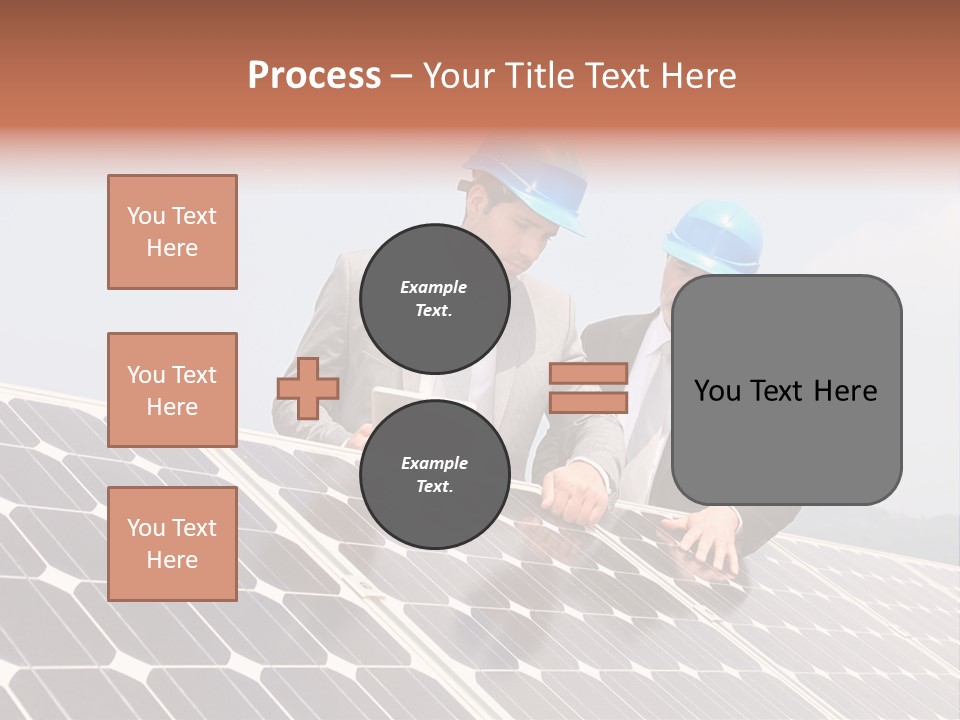 Process – Your Title Text Here

You Text Here

You Text Here

You Text Here

Example Text.

Example Text.

You Text Here